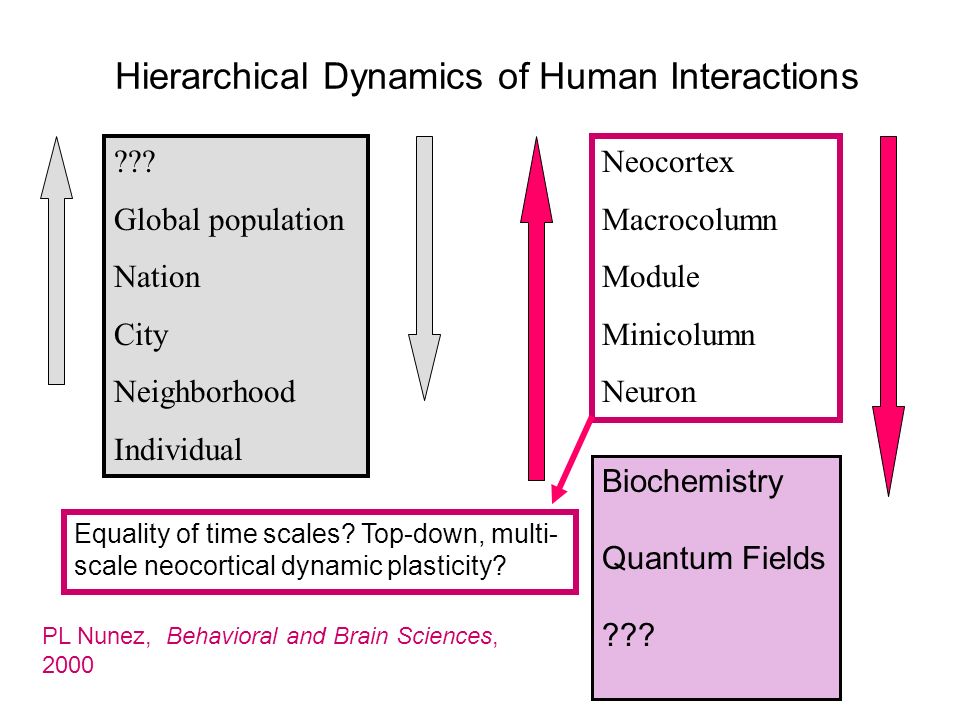 Hierarchical Dynamics of Human Interactions

???
Global population
Nation
City
Neighborhood
Individual

Neocortex
Macrocolumn
Module
Minicolumn
Neuron

Biochemistry
Quantum Fields
???

Equality of time scales? Top-down, multi-scale neocortical dynamic plasticity?

PL Nunez, Behavioral and Brain Sciences, 2000